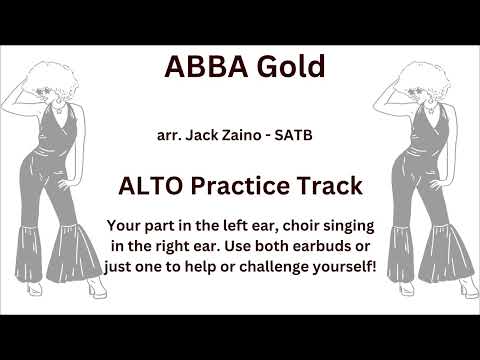 ABBA Gold

arr. Jack Zaino - SATB

ALTO Practice Track

Your part in the left ear, choir singing in the right ear. Use both earbuds or just one to help or challenge yourself!